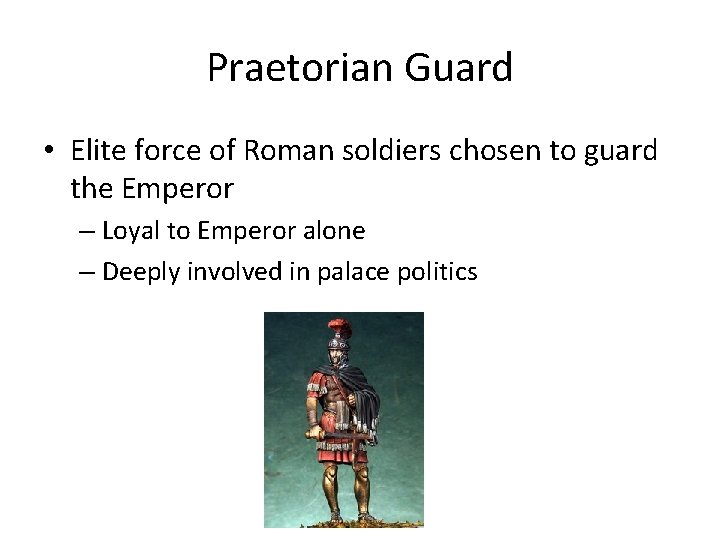 Praetorian Guard

• Elite force of Roman soldiers chosen to guard the Emperor
– Loyal to Emperor alone
– Deeply involved in palace politics